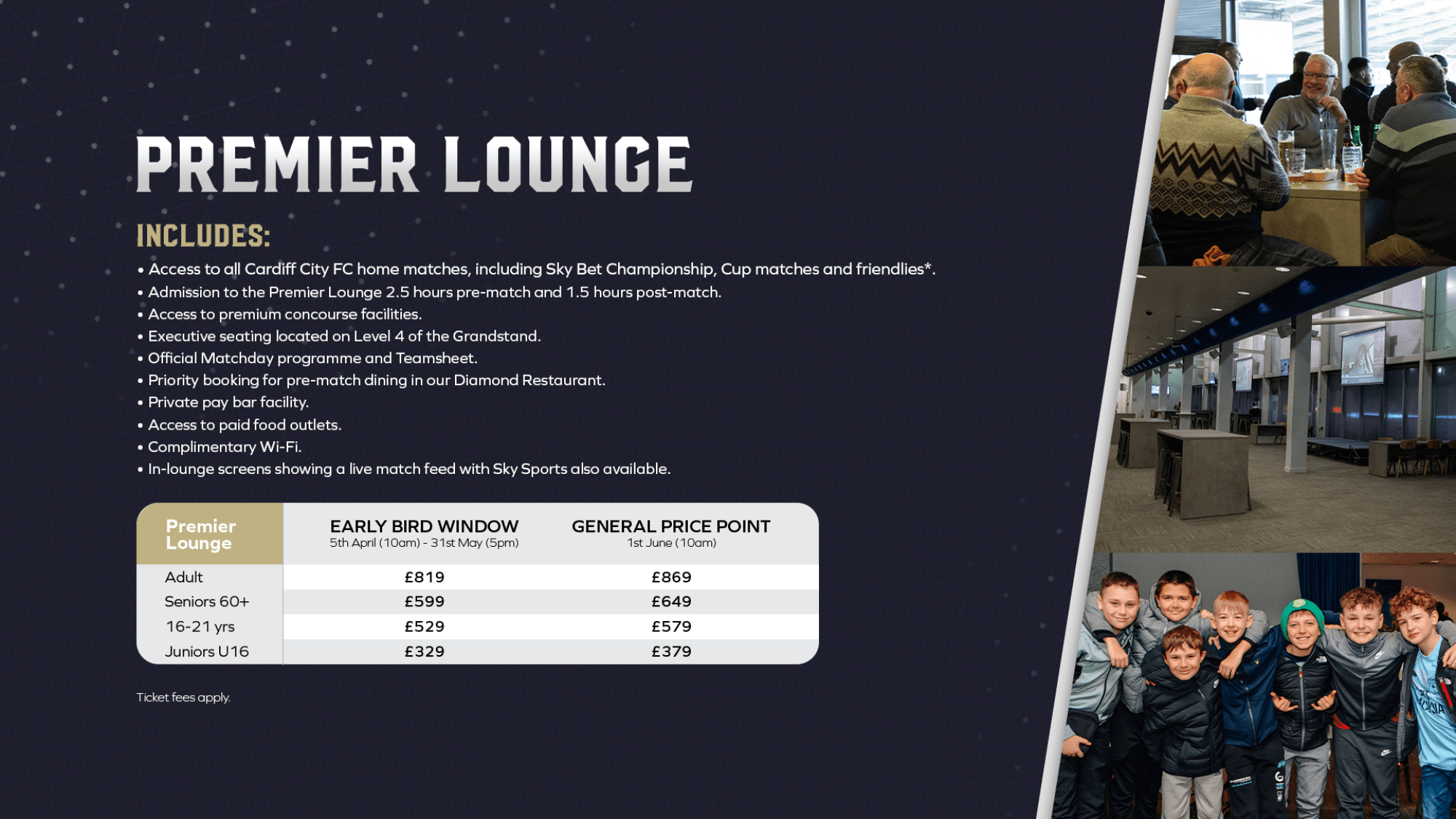 PREMIER LOUNGE

INCLUDES:

• Access to all Cardiff City FC home matches, including Sky Bet Championship, Cup matches and friendlies*.
• Admission to the Premier Lounge 2.5 hours pre-match and 1.5 hours post-match.
• Access to premium concourse facilities.
• Executive seating located on Level 4 of the Grandstand.
• Official Matchday programme and Teamsheet.
• Priority booking for pre-match dining in our Diamond Restaurant.
• Private pay bar facility.
• Access to paid food outlets.
• Complimentary Wi-Fi.
• In-lounge screens showing a live match feed with Sky Sports also available.

| Premier Lounge | EARLY BIRD WINDOW 5th April (10am) - 31st May (5pm) | GENERAL PRICE POINT 1st June (10am) |
|---|---|---|
| Adult | £819 | £869 |
| Seniors 60+ | £599 | £649 |
| 16-21 yrs | £529 | £579 |
| Juniors U16 | £329 | £379 |

Ticket fees apply.